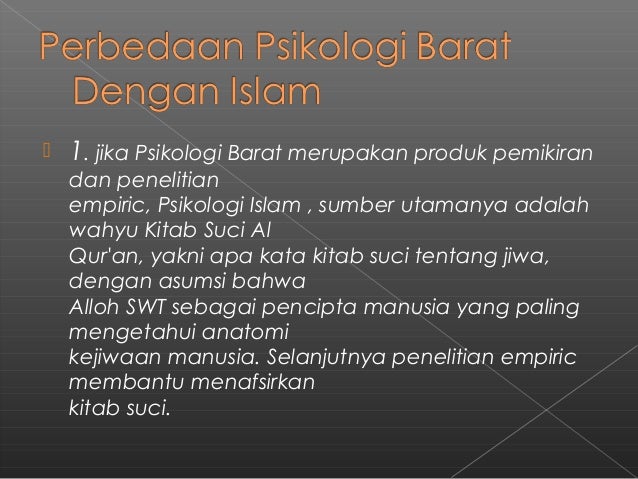 Perbedaan Psikologi Barat Dengan Islam

1. jika Psikologi Barat merupakan produk pemikiran dan penelitian
empiric, Psikologi Islam , sumber utamanya adalah wahyu Kitab Suci Al
Qur'an, yakni apa kata kitab suci tentang jiwa, dengan asumsi bahwa
Alloh SWT sebagai pencipta manusia yang paling mengetahui anatomi
kejiwaan manusia. Selanjutnya penelitian empiric membantu menafsirkan
kitab suci.